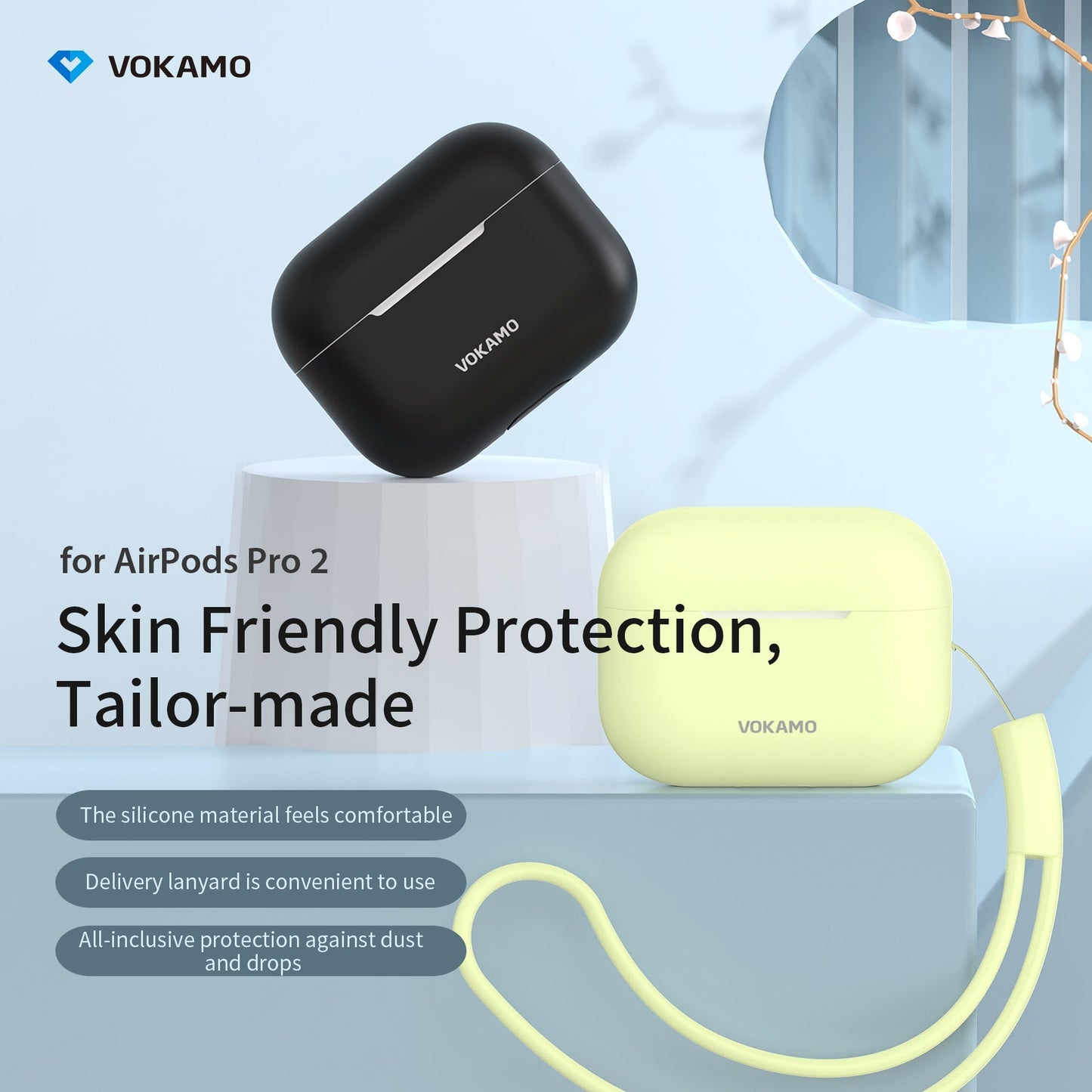 VOKAMO

VOKAMO

for AirPods Pro 2

Skin Friendly Protection, Tailor-made

VOKAMO

The silicone material feels comfortable

Delivery lanyard is convenient to use

All-inclusive protection against dust and drops